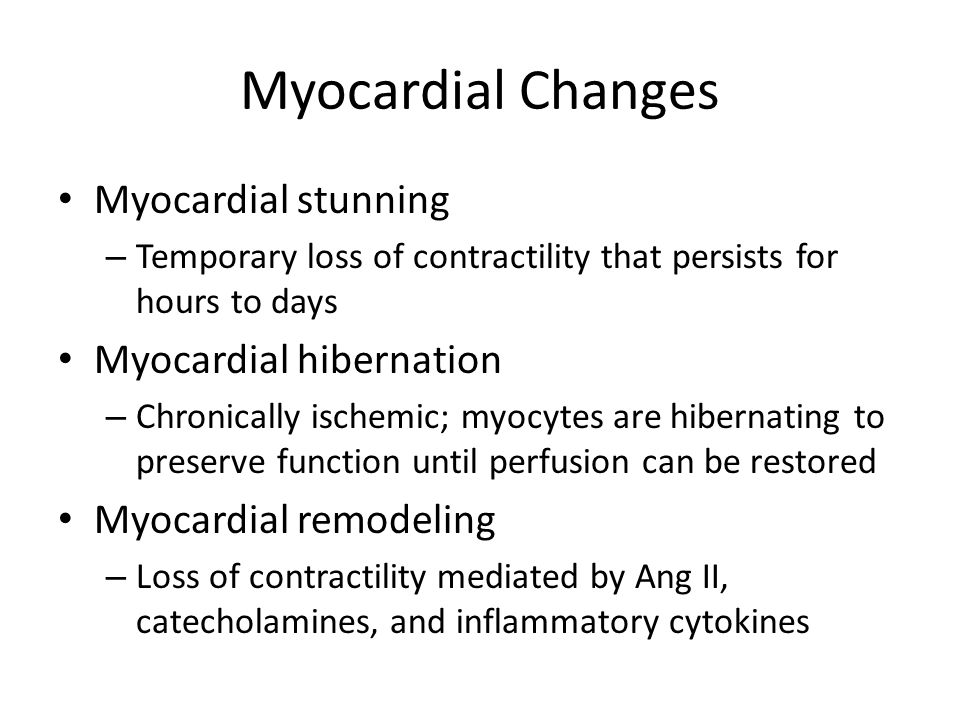 Myocardial Changes

• Myocardial stunning
– Temporary loss of contractility that persists for hours to days
• Myocardial hibernation
– Chronically ischemic; myocytes are hibernating to preserve function until perfusion can be restored
• Myocardial remodeling
– Loss of contractility mediated by Ang II, catecholamines, and inflammatory cytokines